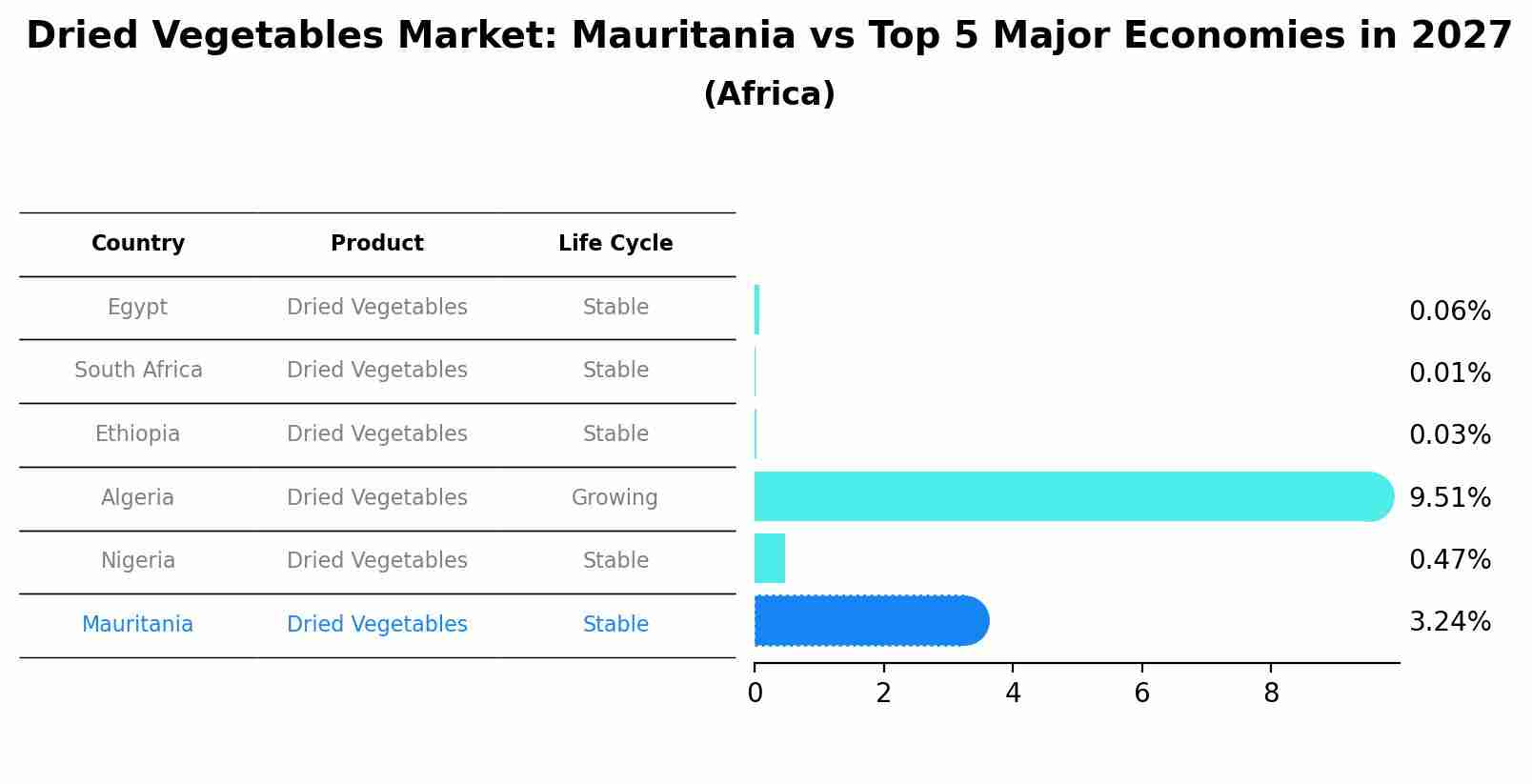 Dried Vegetables Market: Mauritania vs Top 5 Major Economies in 2027
(Africa)

| Country | Product | Life Cycle |
|---|---|---|
| Egypt | Dried Vegetables | Stable |
| South Africa | Dried Vegetables | Stable |
| Ethiopia | Dried Vegetables | Stable |
| Algeria | Dried Vegetables | Growing |
| Nigeria | Dried Vegetables | Stable |
| Mauritania | Dried Vegetables | Stable |

0.06%
0.01%
0.03%
9.51%
0.47%
3.24%

0 2 4 6 8